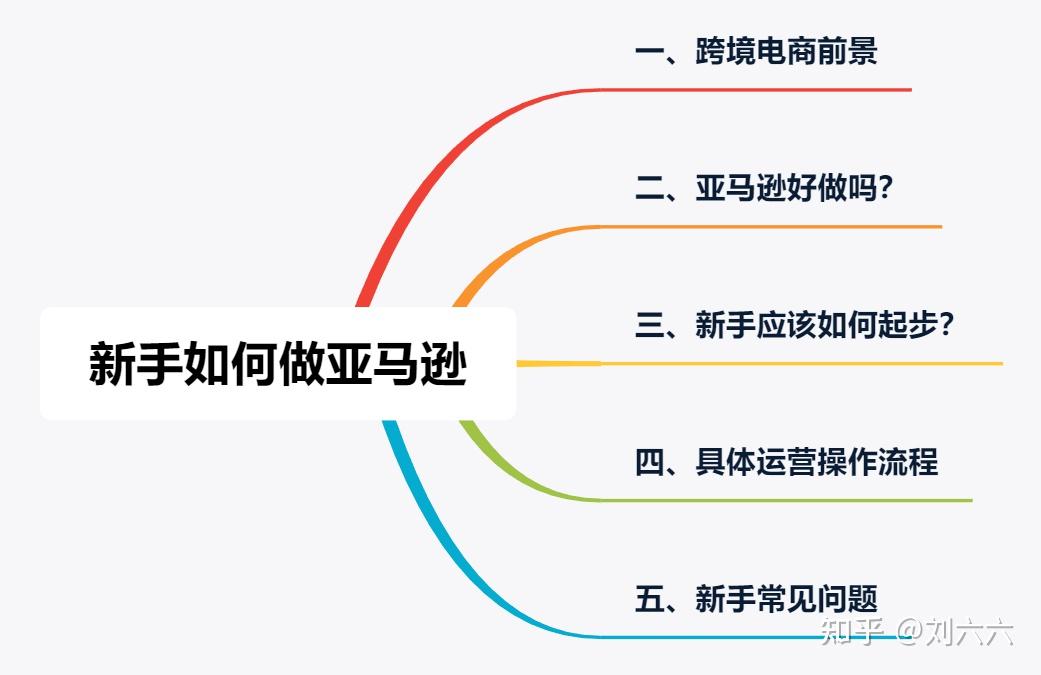 新手如何做亚马逊

一、跨境电商前景

二、亚马逊好做吗?

三、新手应该如何起步?

四、具体运营操作流程

五、新手常见问题

知乎 @刘六六